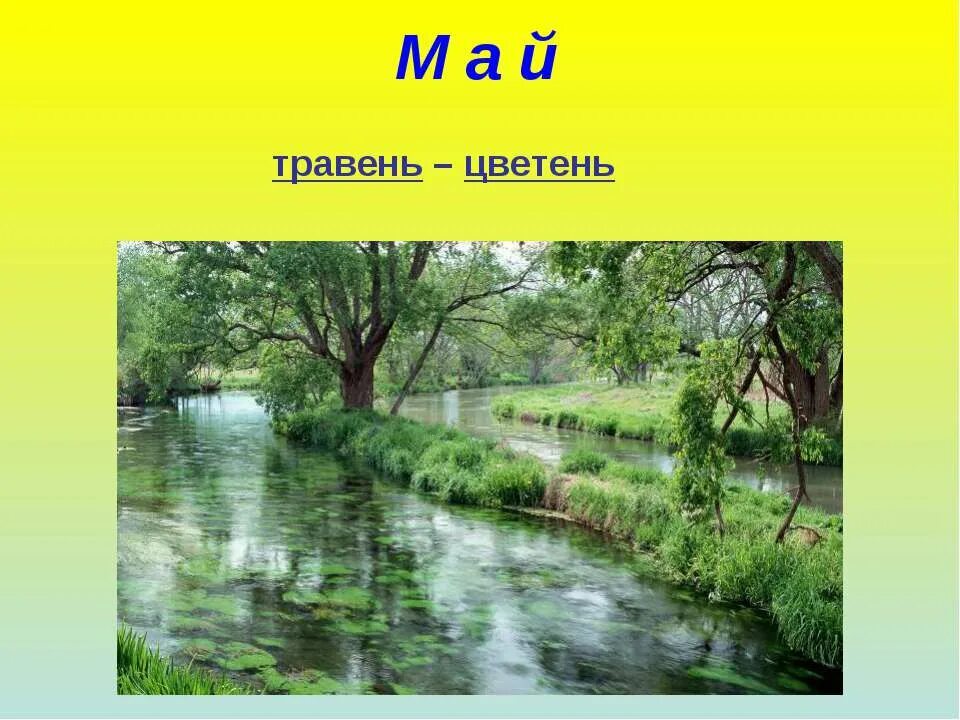 М а й

травень – цветень